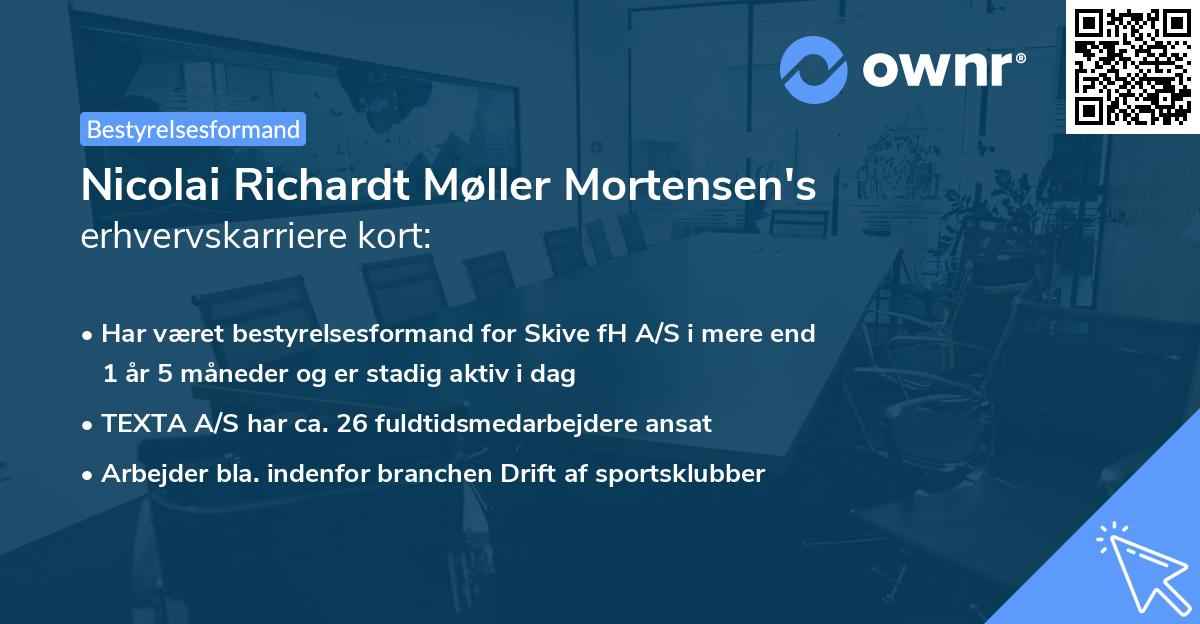 ownr®

Bestyrelsesformand

Nicolai Richardt Møller Mortensen's erhvervskarriere kort:

• Har været bestyrelsesformand for Skive fH A/S i mere end 1 år 5 måneder og er stadig aktiv i dag

• TEXTA A/S har ca. 26 fuldtidsmedarbejdere ansat

• Arbejder bla. indenfor branchen Drift af sportsklubber